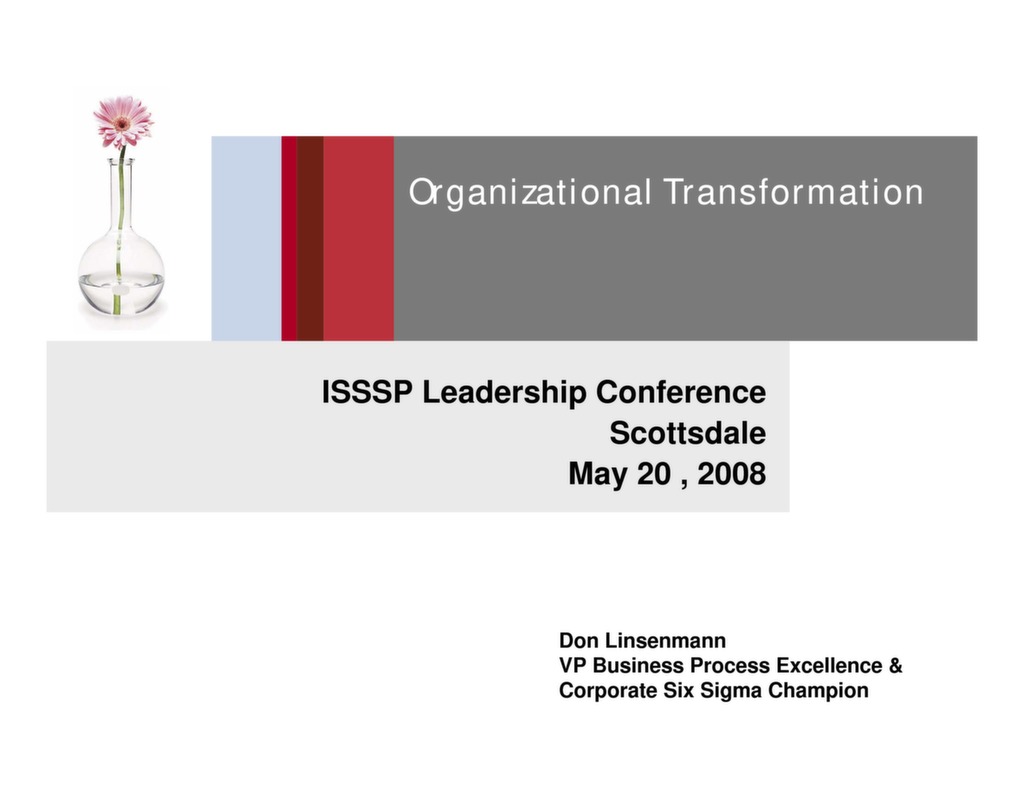 Organizational Transformation

ISSSP Leadership Conference
Scottsdale
May 20 , 2008

Don Linsenmann
VP Business Process Excellence &
Corporate Six Sigma Champion